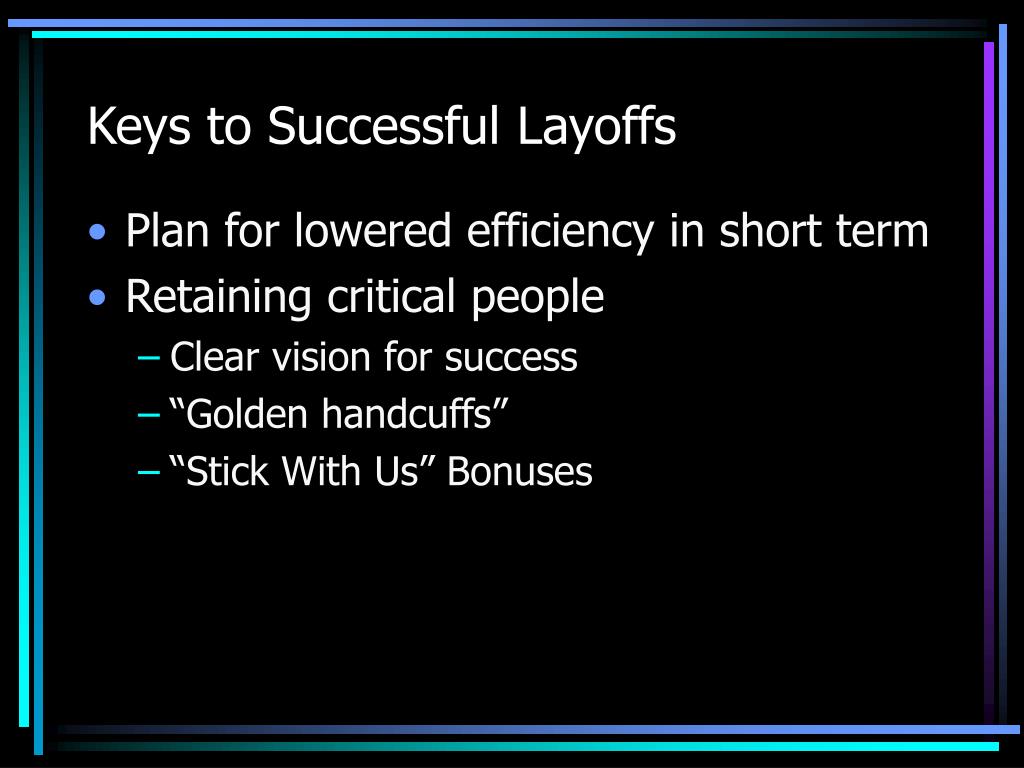 Keys to Successful Layoffs

• Plan for lowered efficiency in short term
• Retaining critical people
  – Clear vision for success
  – “Golden handcuffs”
  – “Stick With Us” Bonuses